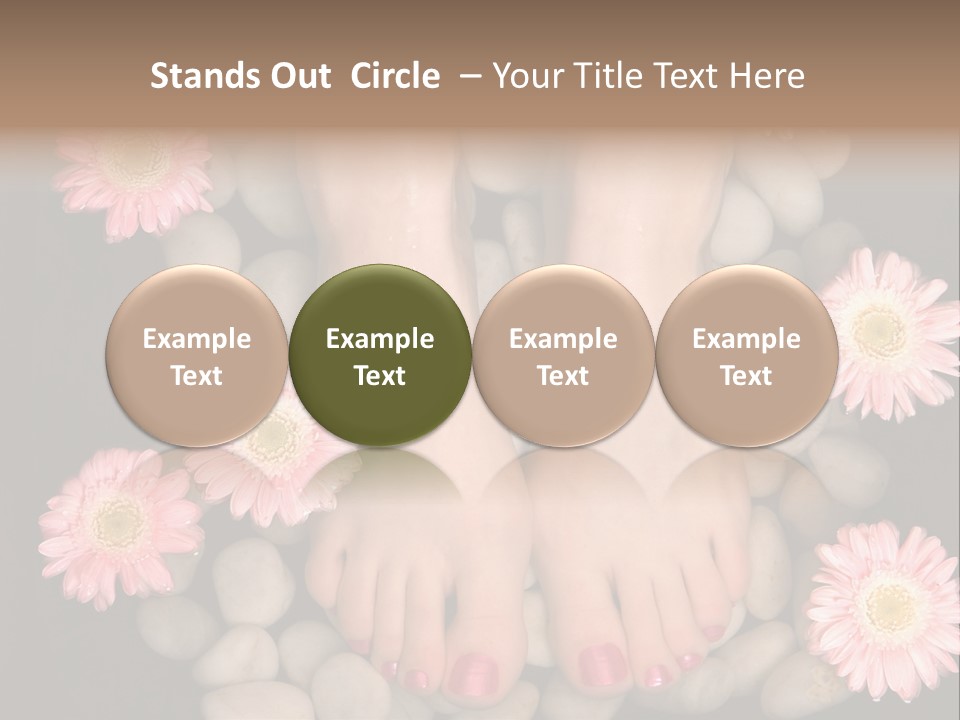 Stands Out Circle – Your Title Text Here

Example Text

Example Text

Example Text

Example Text